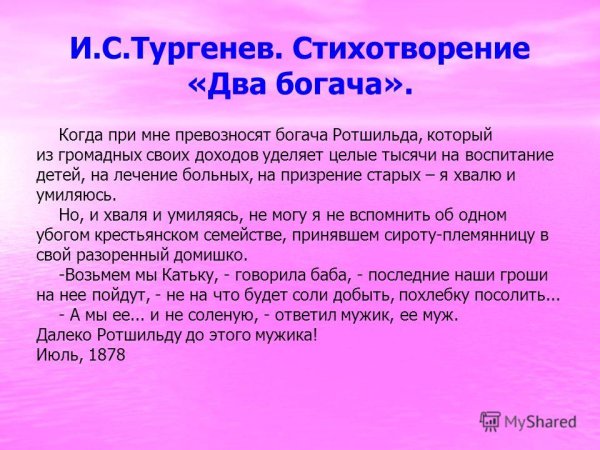 И.С.Тургенев. Стихотворение «Два богача».

Когда при мне превозносят богача Ротшильда, который из громадных своих доходов уделяет целые тысячи на воспитание детей, на лечение больных, на призрение старых – я хвалю и умиляюсь.

Но, и хваля и умиляясь, не могу я не вспомнить об одном убогом крестьянском семействе, принявшем сироту-племянницу в свой разоренный домишко.

-Возьмем мы Катьку, - говорила баба, - последние наши гроши на нее пойдут, - не на что будет соли добыть, похлебку посолить...

- А мы ее... и не соленую, - ответил мужик, ее муж.

Далеко Ротшильду до этого мужика!

Июль, 1878

MyShared